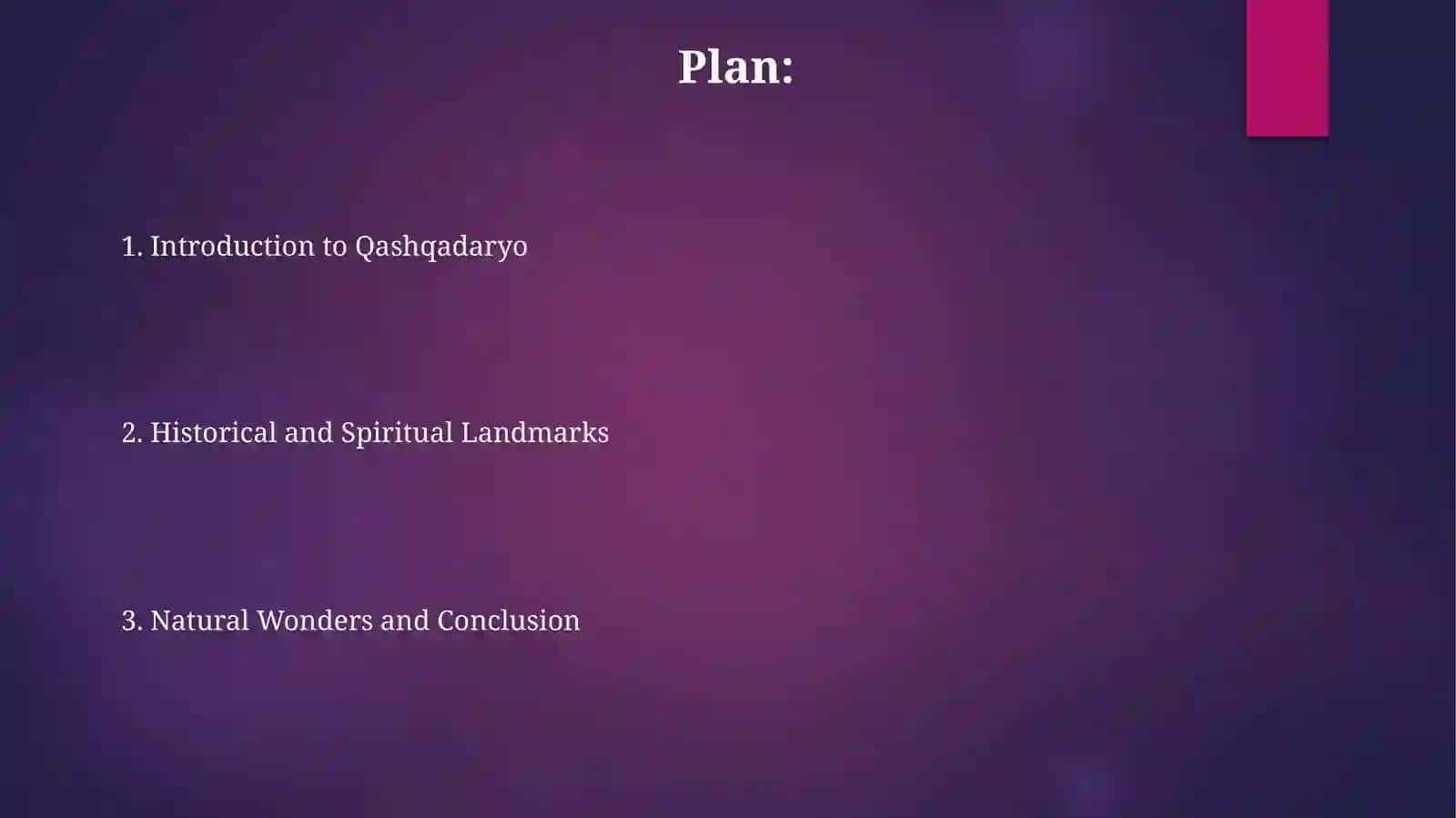 Plan:

1. Introduction to Qashqadaryo

2. Historical and Spiritual Landmarks

3. Natural Wonders and Conclusion